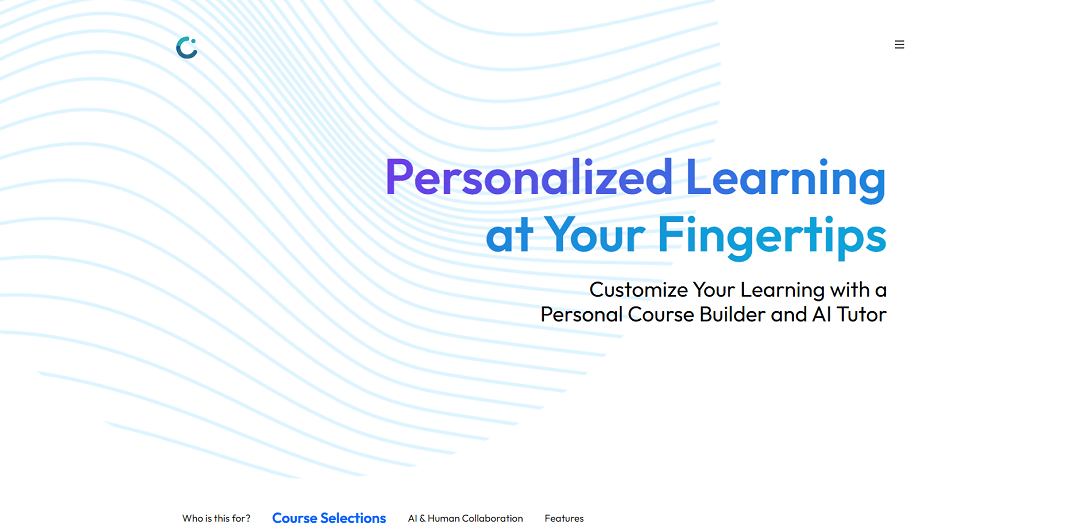 Personalized Learning at Your Fingertips

Customize Your Learning with a Personal Course Builder and AI Tutor

Who is this for? Course Selections AI & Human Collaboration Features